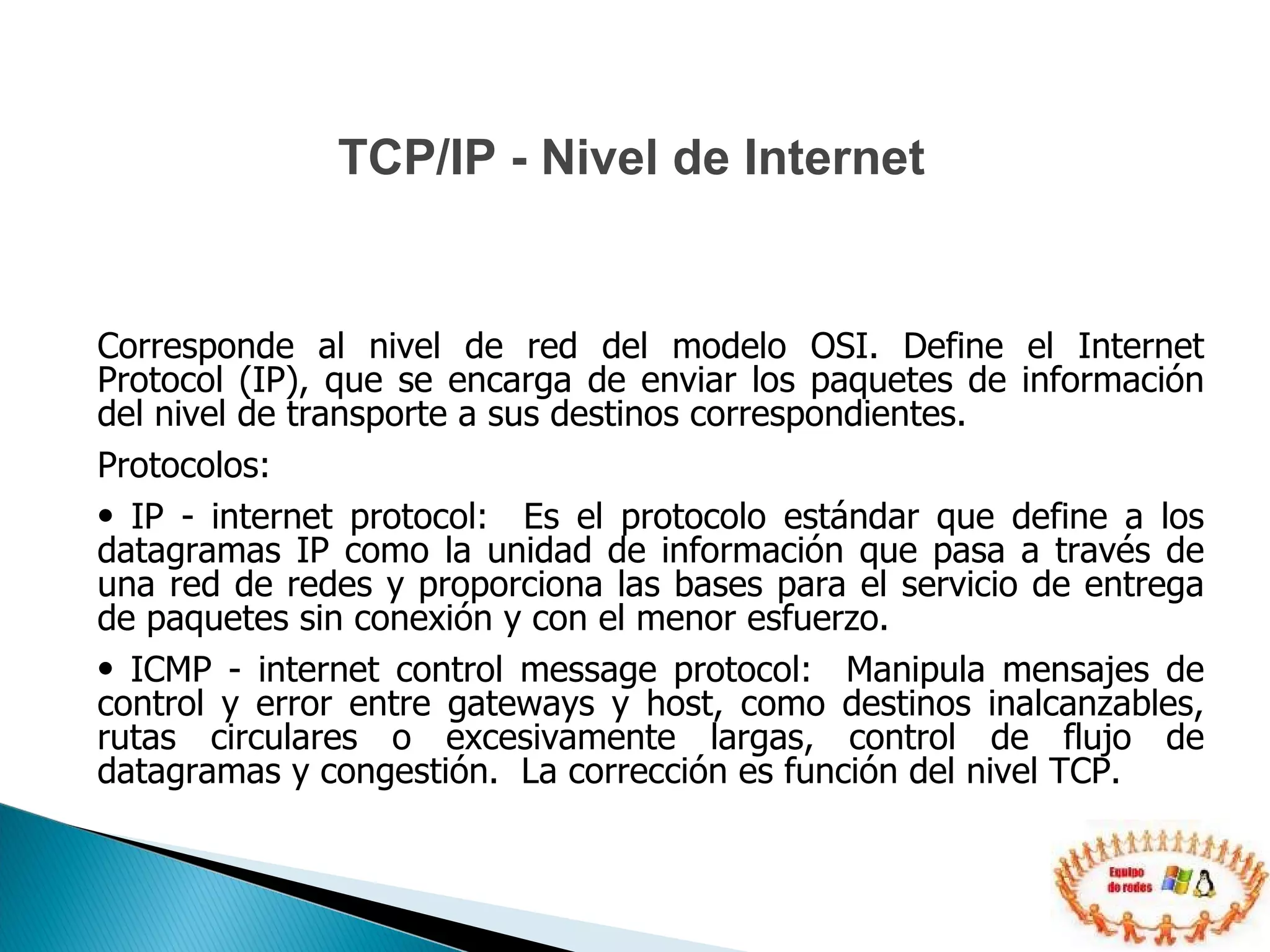 TCP/IP - Nivel de Internet

Corresponde al nivel de red del modelo OSI. Define el Internet Protocol (IP), que se encarga de enviar los paquetes de información del nivel de transporte a sus destinos correspondientes.

Protocolos:

• IP - internet protocol: Es el protocolo estándar que define a los datagramas IP como la unidad de información que pasa a través de una red de redes y proporciona las bases para el servicio de entrega de paquetes sin conexión y con el menor esfuerzo.

• ICMP - internet control message protocol: Manipula mensajes de control y error entre gateways y host, como destinos inalcanzables, rutas circulares o excesivamente largas, control de flujo de datagramas y congestión. La corrección es función del nivel TCP.

Equipo de redes